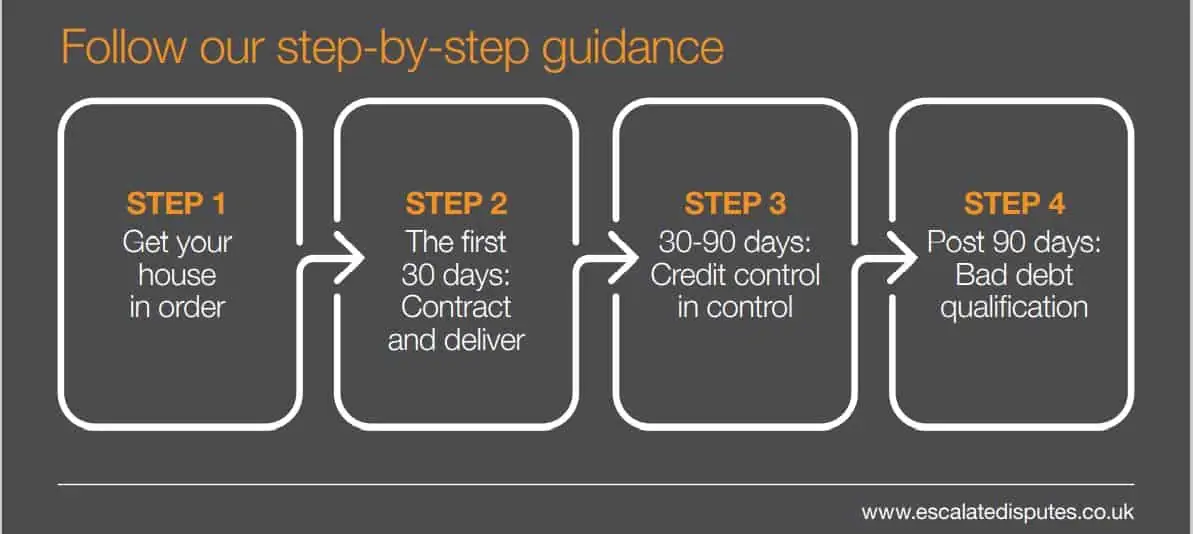 Follow our step-by-step guidance

STEP 1
Get your house in order

STEP 2
The first 30 days: Contract and deliver

STEP 3
30-90 days: Credit control in control

STEP 4
Post 90 days: Bad debt qualification

www.escalatedisputes.co.uk